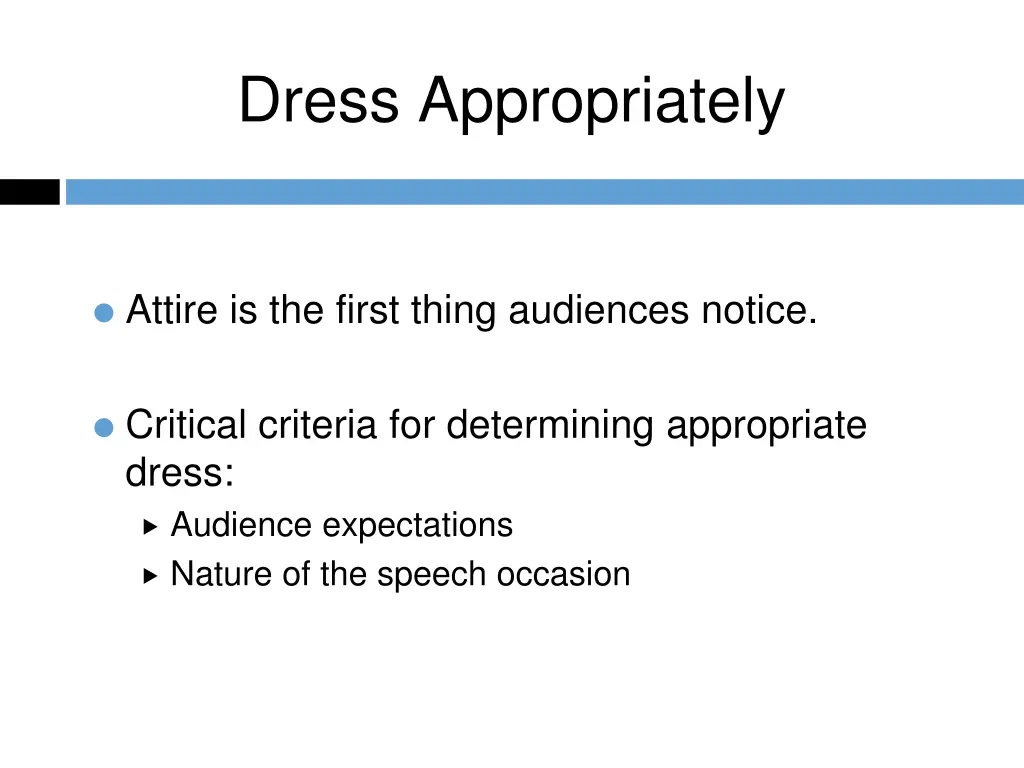 Dress Appropriately

Attire is the first thing audiences notice.

Critical criteria for determining appropriate dress:

Audience expectations

Nature of the speech occasion